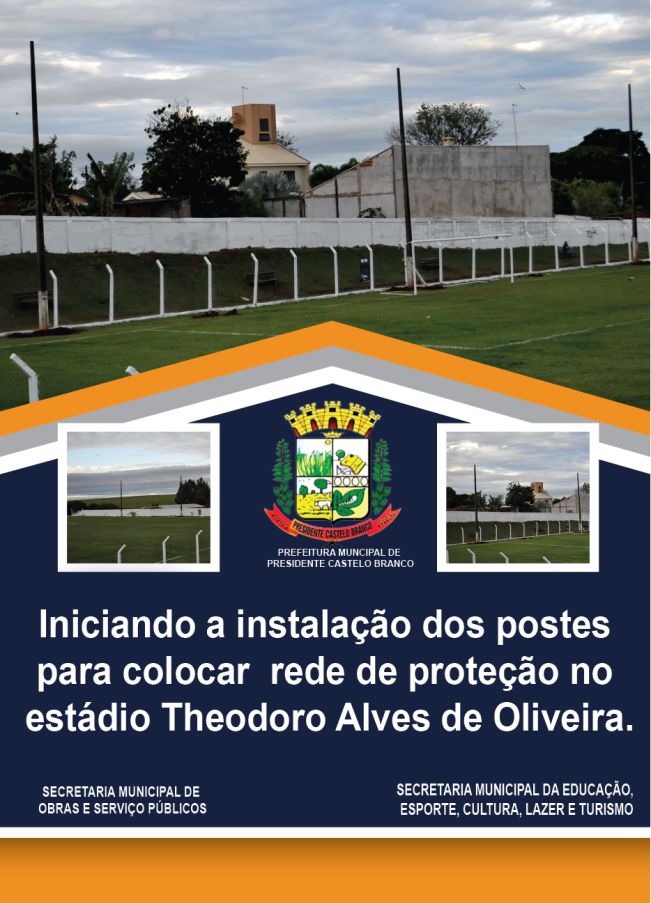 PRESIDENTE CASTELO BRANCO

PREFEITURA MUNICIPAL DE PRESIDENTE CASTELO BRANCO

Iniciando a instalação dos postes para colocar rede de proteção no estádio Theodoro Alves de Oliveira.

SECRETARIA MUNICIPAL DE OBRAS E SERVIÇO PÚBLICOS

SECRETARIA MUNICIPAL DA EDUCAÇÃO, ESPORTE, CULTURA, LAZER E TURISMO